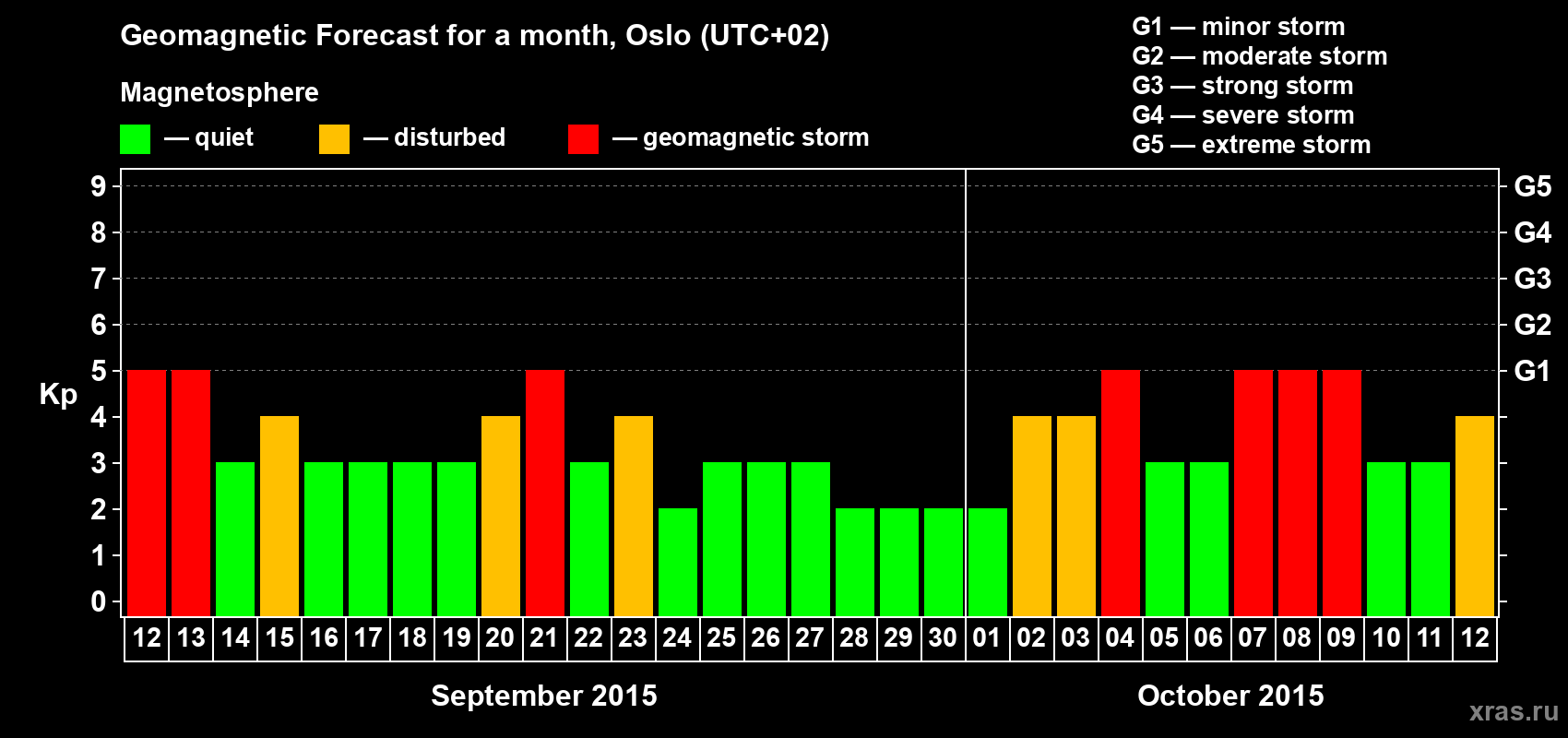 Geomagnetic Forecast for a month, Oslo (UTC+02)

Magnetosphere

— quiet — disturbed — geomagnetic storm

G1 — minor storm
G2 — moderate storm
G3 — strong storm
G4 — severe storm
G5 — extreme storm

Kp

9
8
7
6
5
4
3
2
1
0

G5
G4
G3
G2
G1

12 13 14 15 16 17 18 19 20 21 22 23 24 25 26 27 28 29 30 01 02 03 04 05 06 07 08 09 10 11 12

September 2015

October 2015

xras.ru